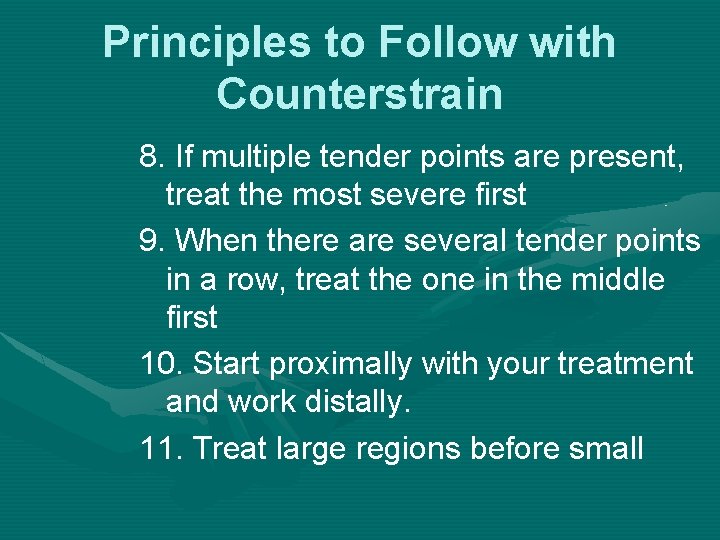 Principles to Follow with Counterstrain

8. If multiple tender points are present, treat the most severe first

9. When there are several tender points in a row, treat the one in the middle first

10. Start proximally with your treatment and work distally.

11. Treat large regions before small